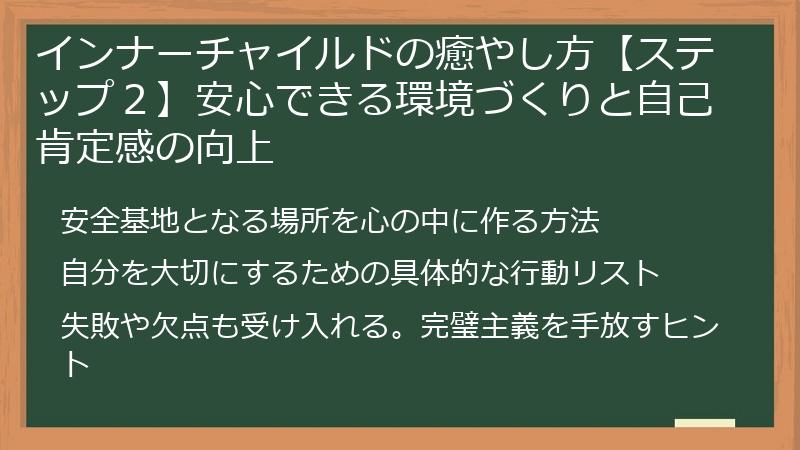 インナーチャイルドの癒やし方【ステップ２】安心できる環境づくりと自己肯定感の向上

安全基地となる場所を心の中に作る方法

自分を大切にするための具体的な行動リスト

失敗や欠点も受け入れる。完璧主義を手放すヒント